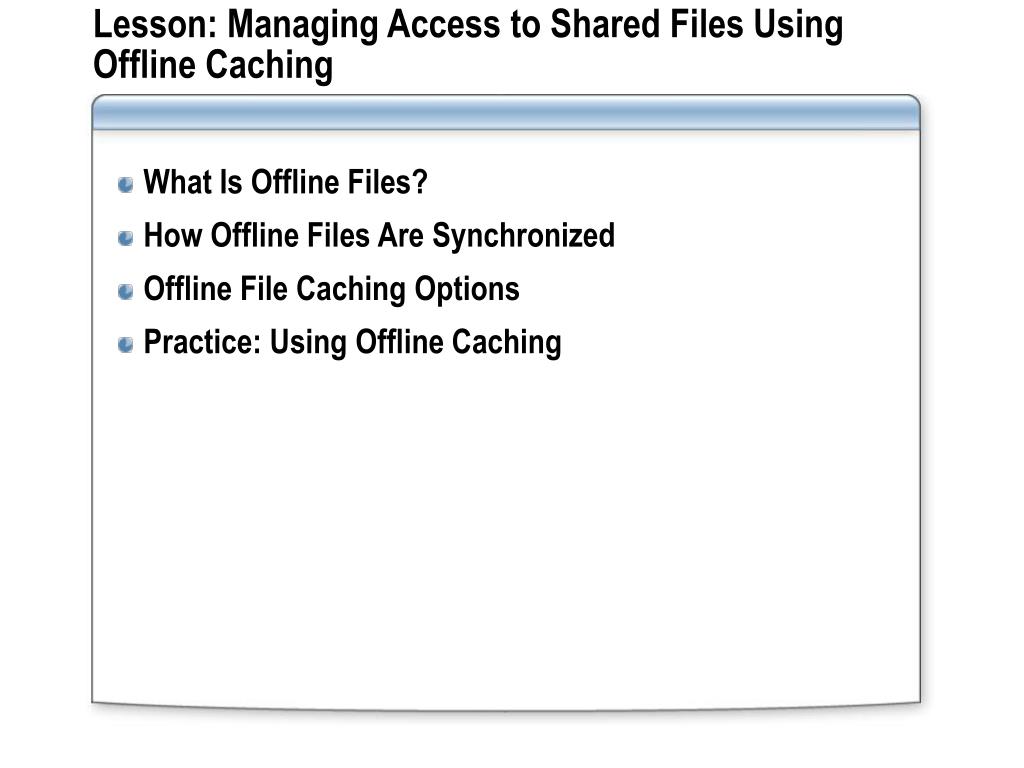 Lesson: Managing Access to Shared Files Using Offline Caching

What Is Offline Files?

How Offline Files Are Synchronized

Offline File Caching Options

Practice: Using Offline Caching